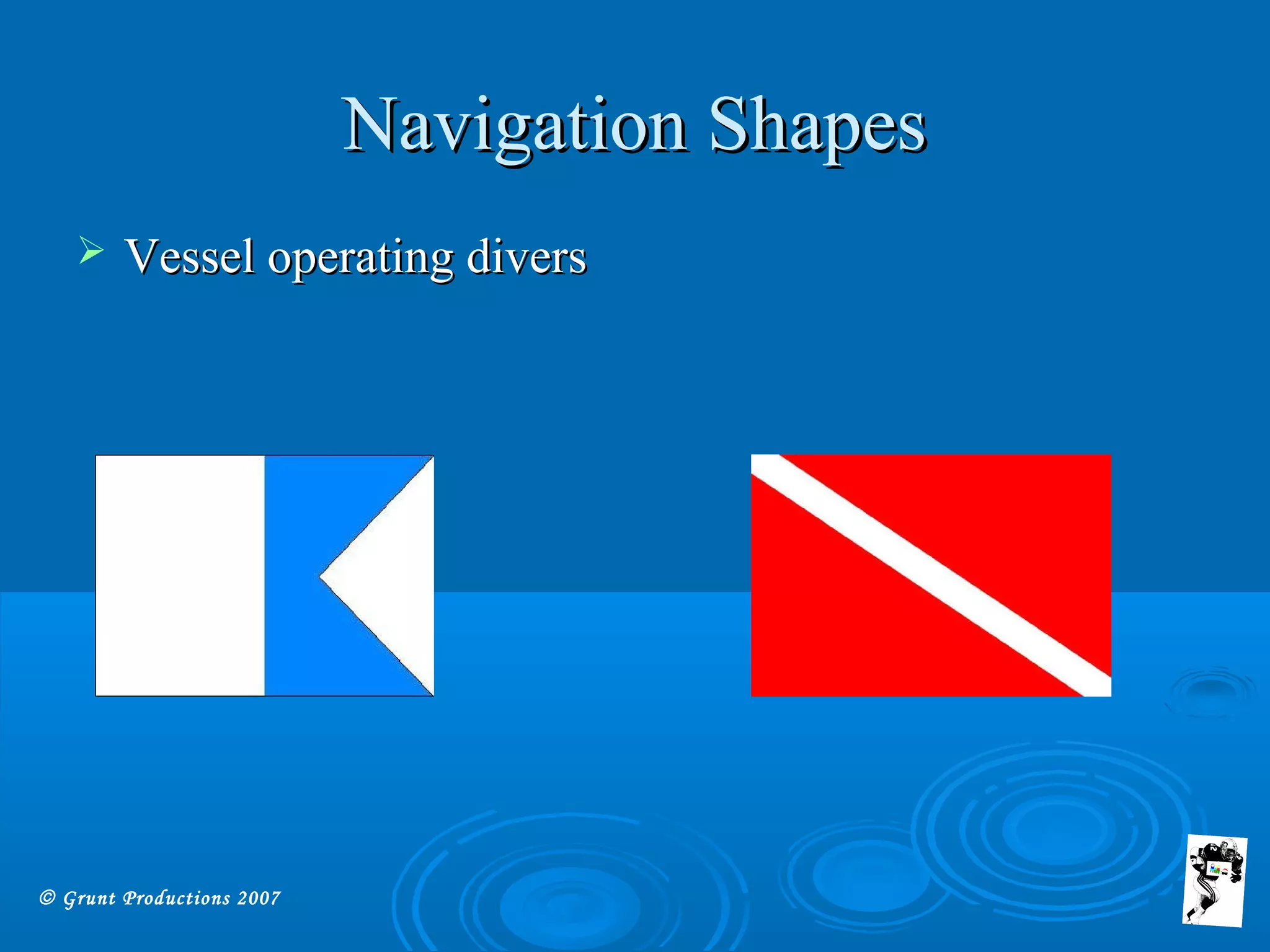 Navigation Shapes

➢ Vessel operating divers

© Grunt Productions 2007